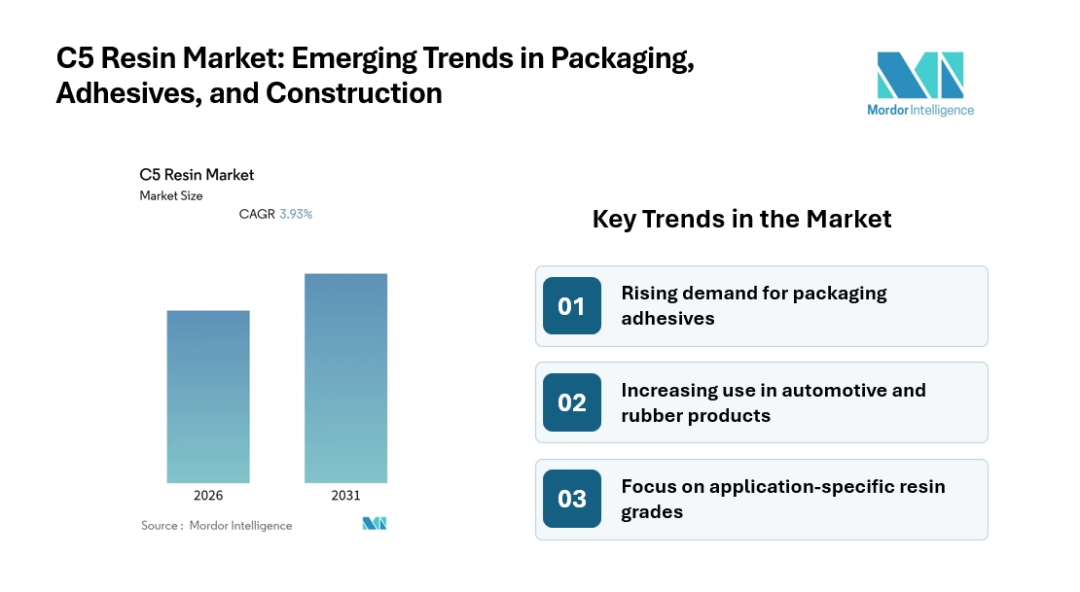 C5 Resin Market: Emerging Trends in Packaging, Adhesives, and Construction

Mordor Intelligence

C5 Resin Market
Market Size
CAGR 3.93%

2026
2031

Source : Mordor Intelligence

Key Trends in the Market

01 Rising demand for packaging adhesives

02 Increasing use in automotive and rubber products

03 Focus on application-specific resin grades